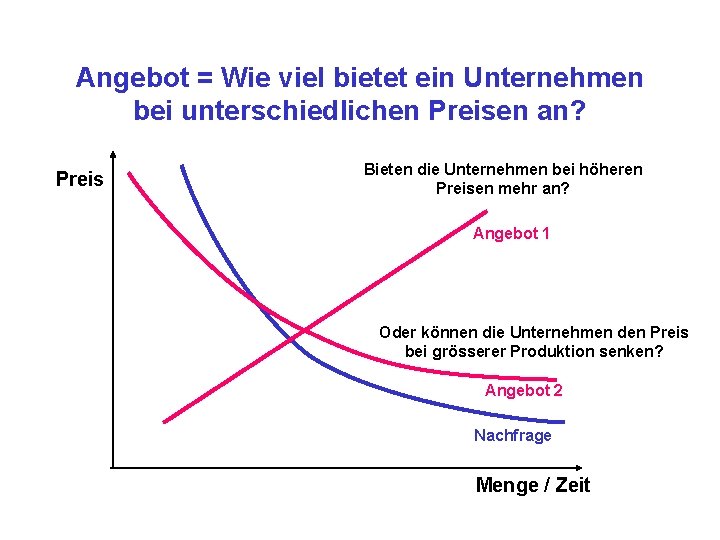 Angebot = Wie viel bietet ein Unternehmen bei unterschiedlichen Preisen an?

Preis

Bieten die Unternehmen bei höheren Preisen mehr an?

Angebot 1

Oder können die Unternehmen den Preis bei grösserer Produktion senken?

Angebot 2

Nachfrage

Menge / Zeit